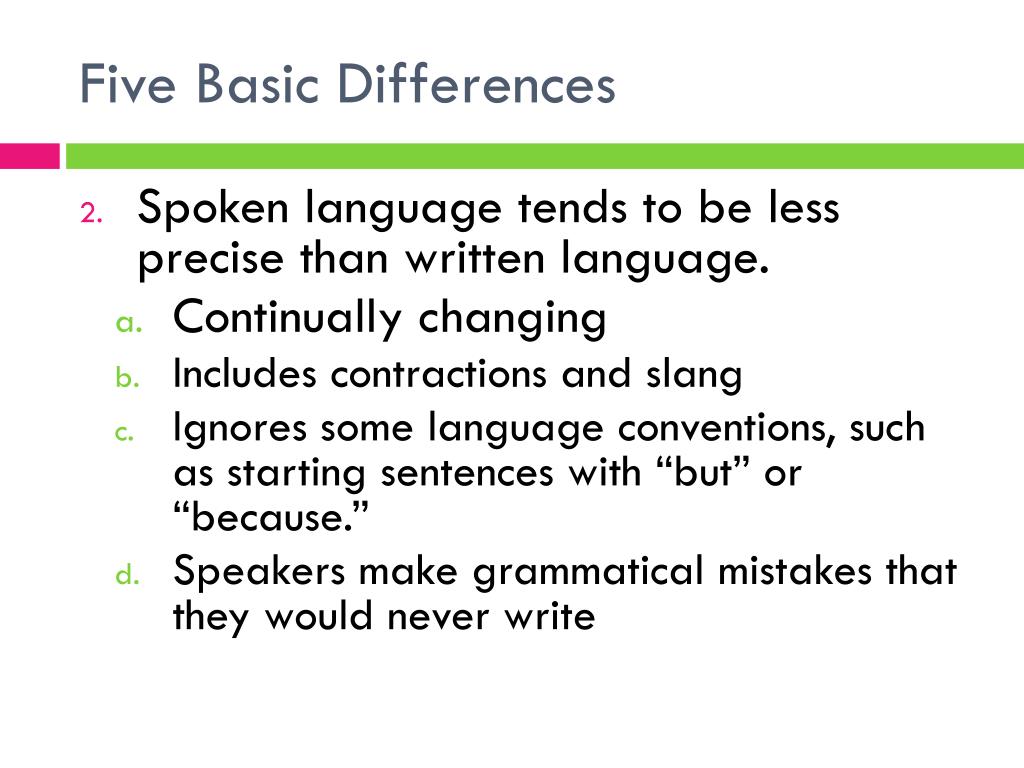 Five Basic Differences

2. Spoken language tends to be less precise than written language.
a. Continually changing
b. Includes contractions and slang
c. Ignores some language conventions, such as starting sentences with “but” or “because.”
d. Speakers make grammatical mistakes that they would never write